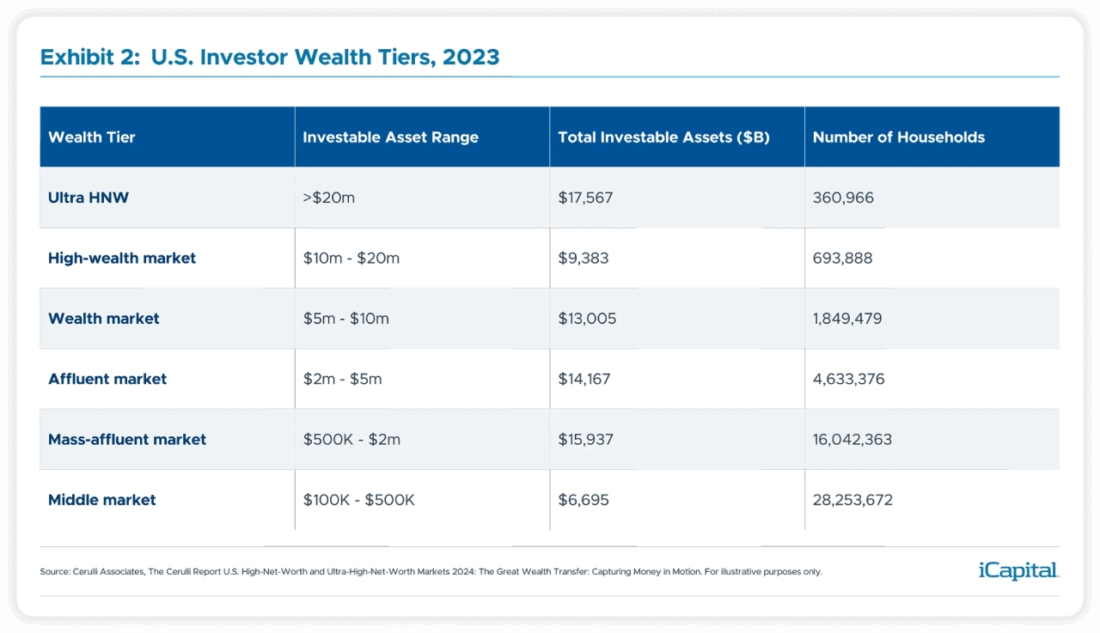 Exhibit 2: U.S. Investor Wealth Tiers, 2023

| Wealth Tier | Investable Asset Range | Total Investable Assets ($B) | Number of Households |
|---|---|---|---|
| Ultra HNW | >$20m | $17,567 | 360,966 |
| High-wealth market | $10m - $20m | $9,383 | 693,888 |
| Wealth market | $5m - $10m | $13,005 | 1,849,479 |
| Affluent market | $2m - $5m | $14,167 | 4,633,376 |
| Mass-affluent market | $500K - $2m | $15,937 | 16,042,363 |
| Middle market | $100K - $500K | $6,695 | 28,253,672 |

Source: Cerulli Associates, The Cerulli Report U.S. High-Net-Worth and Ultra-High-Net-Worth Markets 2024: The Great Wealth Transfer: Capturing Money in Motion. For illustrative purposes only.

iCapital.